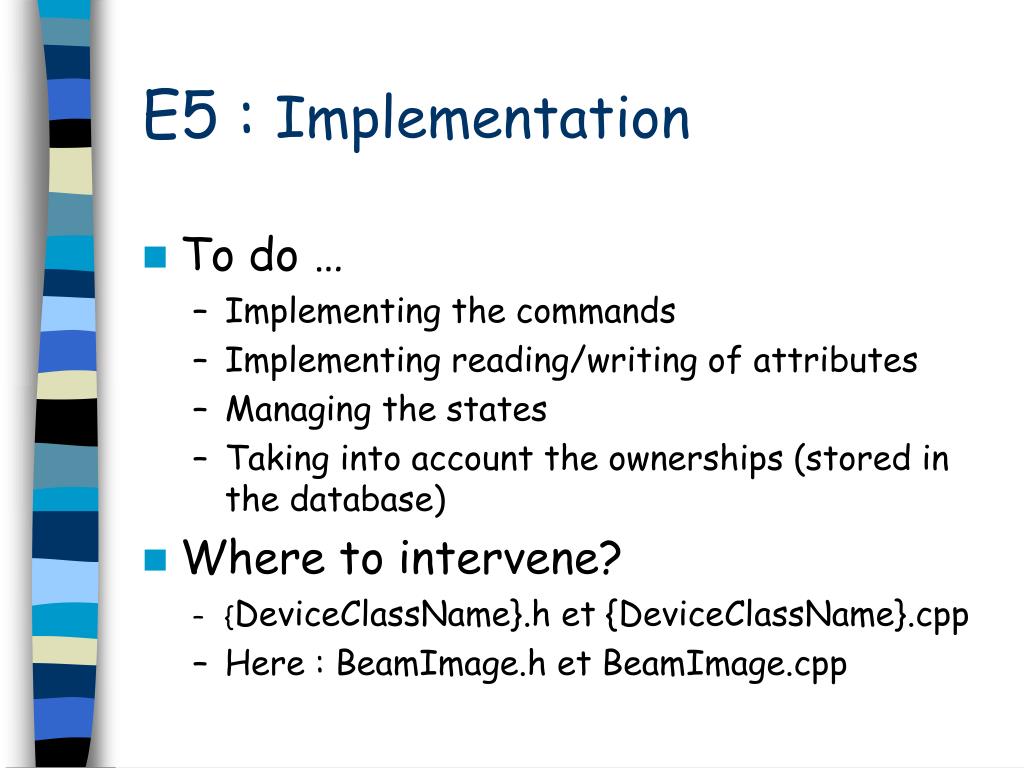 E5 : Implementation

To do …
– Implementing the commands
– Implementing reading/writing of attributes
– Managing the states
– Taking into account the ownerships (stored in the database)

Where to intervene?
- {DeviceClassName}.h et {DeviceClassName}.cpp
– Here : BeamImage.h et BeamImage.cpp